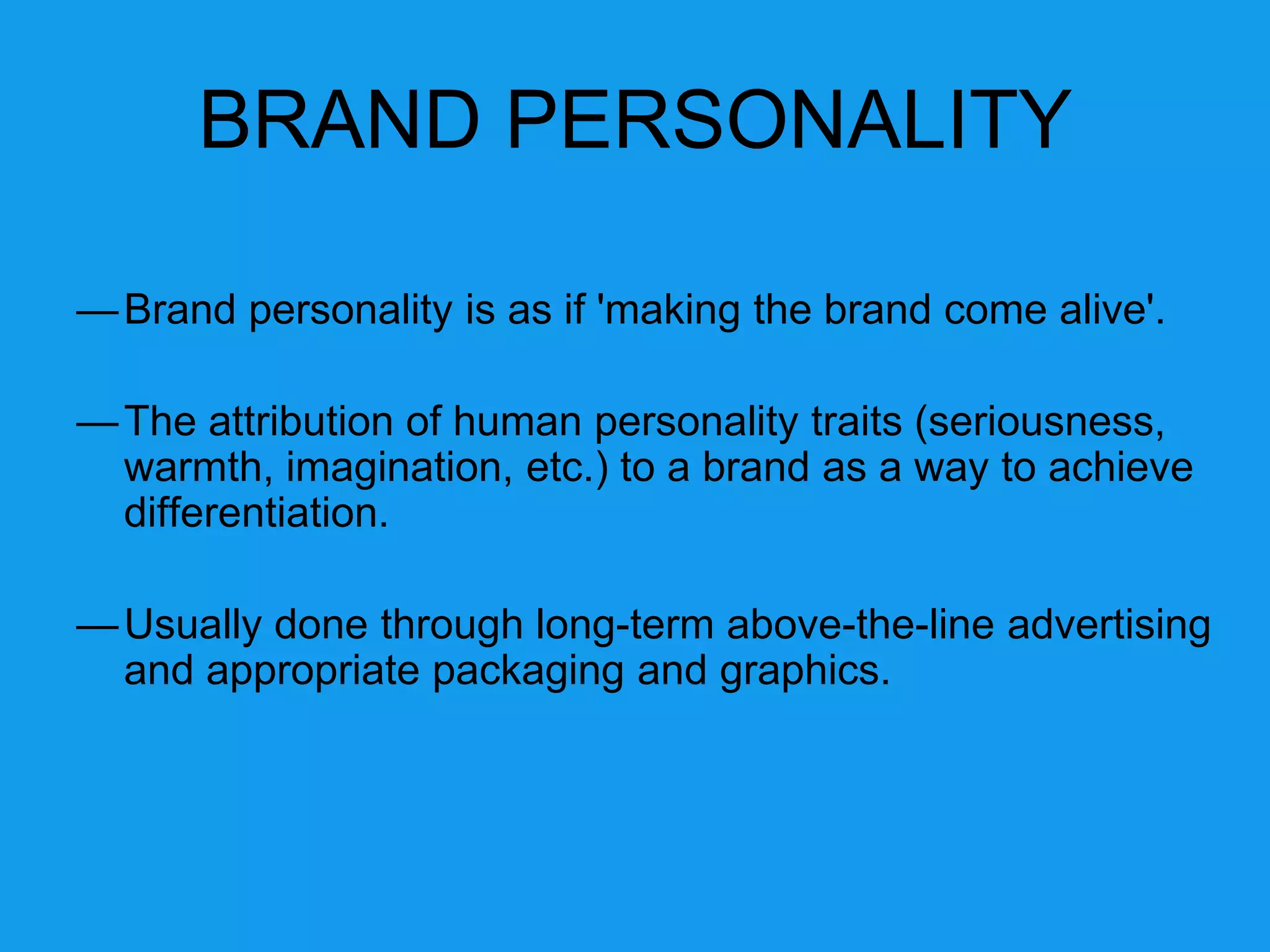 BRAND PERSONALITY

— Brand personality is as if 'making the brand come alive'.

— The attribution of human personality traits (seriousness, warmth, imagination, etc.) to a brand as a way to achieve differentiation.

— Usually done through long-term above-the-line advertising and appropriate packaging and graphics.